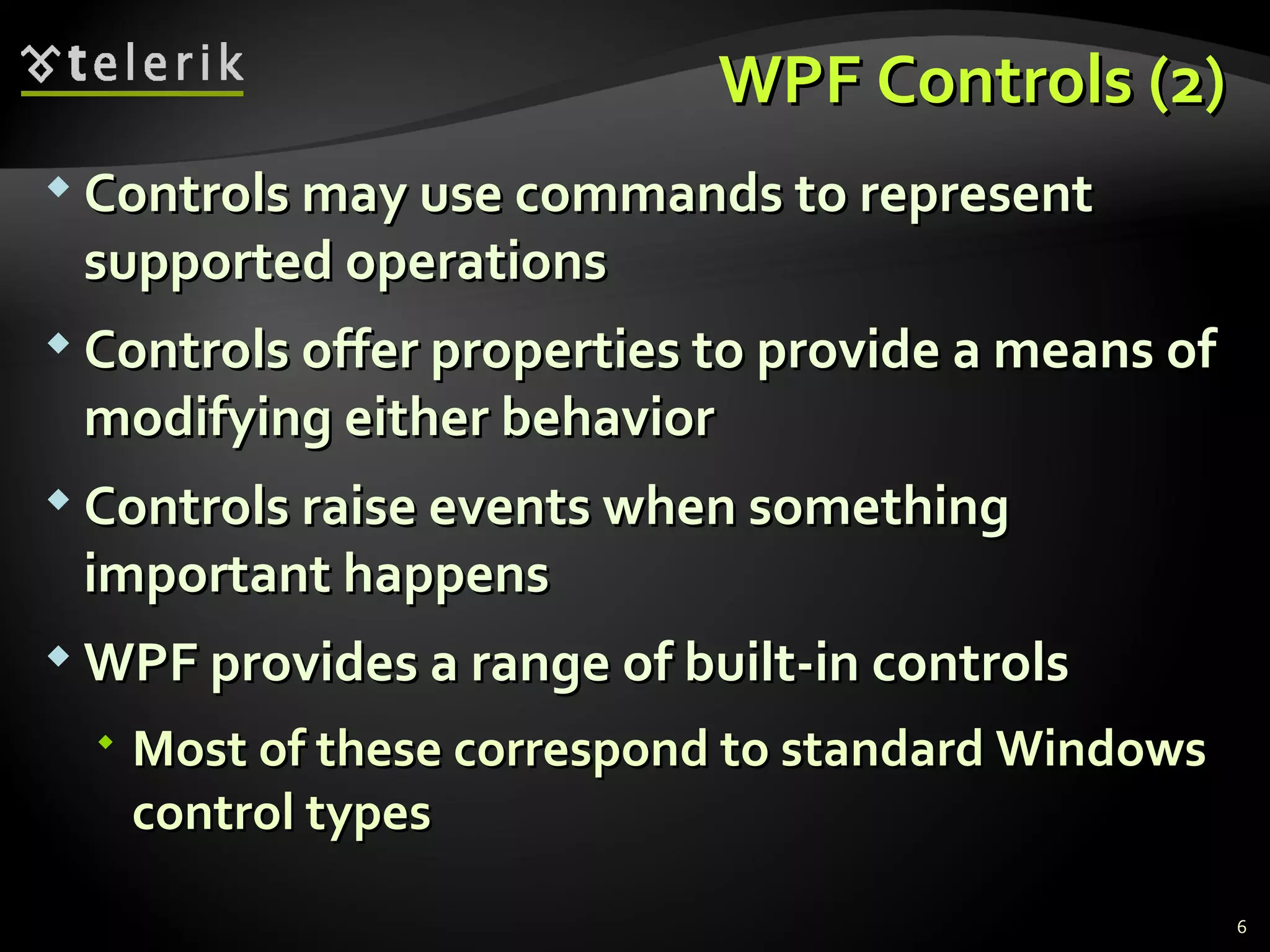 telerik

WPF Controls (2)

Controls may use commands to represent supported operations

Controls offer properties to provide a means of modifying either behavior

Controls raise events when something important happens

WPF provides a range of built-in controls

Most of these correspond to standard Windows control types

6